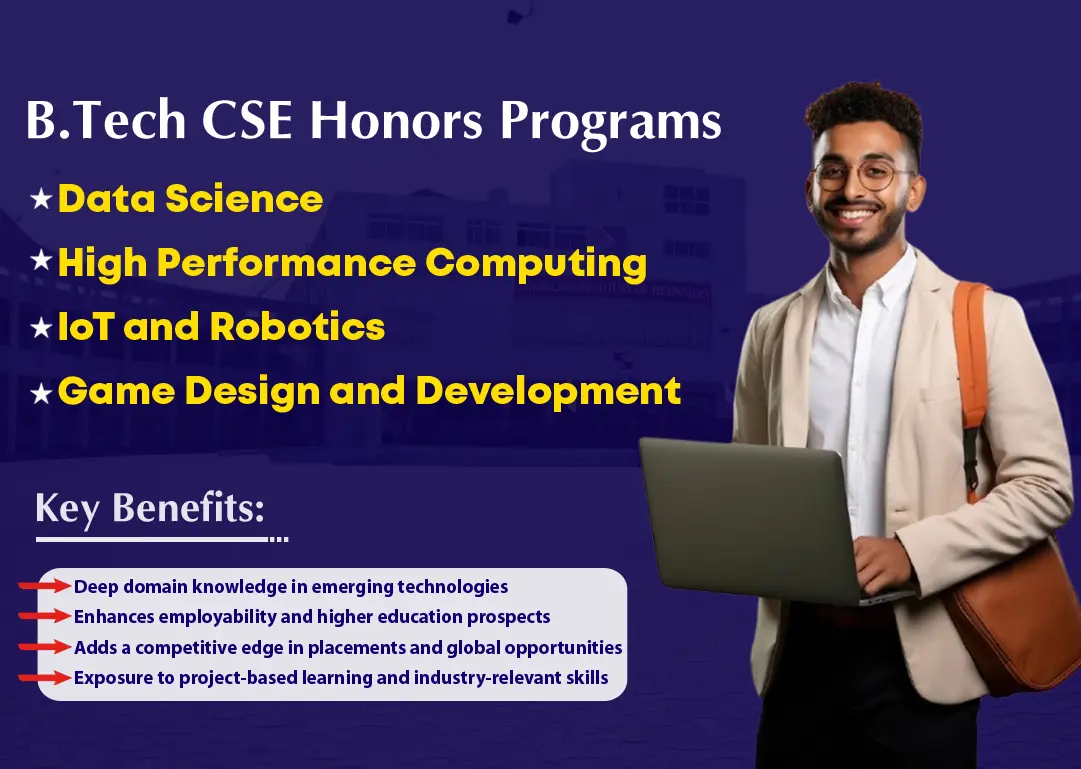 B.Tech CSE Honors Programs

★ Data Science

★ High Performance Computing

★ IoT and Robotics

★ Game Design and Development

Key Benefits:

Deep domain knowledge in emerging technologies

Enhances employability and higher education prospects

Adds a competitive edge in placements and global opportunities

Exposure to project-based learning and industry-relevant skills